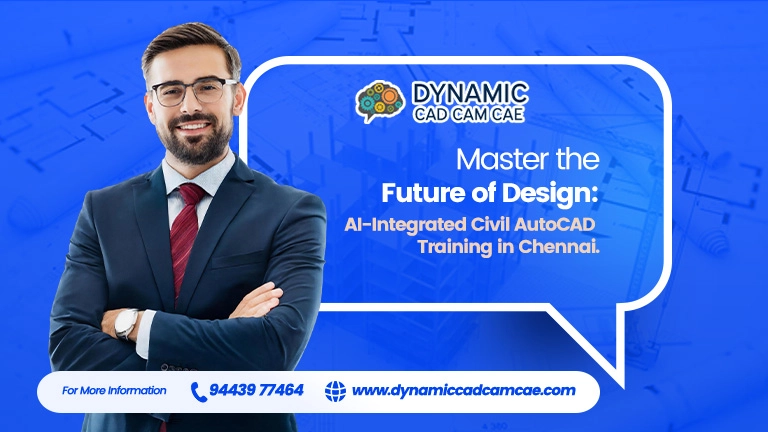 DYNAMIC
CAD CAM CAE

Master the
Future of Design:
AI-Integrated Civil AutoCAD Training in Chennai.

For More Information 94439 77464 www.dynamiccadcamcae.com